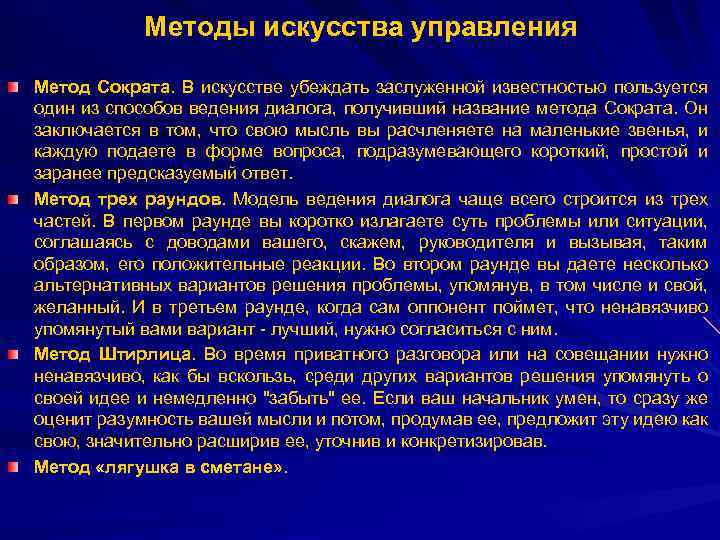 Методы искусства управления

Метод Сократа. В искусстве убеждать заслуженной известностью пользуется один из способов ведения диалога, получивший название метода Сократа. Он заключается в том, что свою мысль вы расчленяете на маленькие звенья, и каждую подаете в форме вопроса, подразумевающего короткий, простой и заранее предсказуемый ответ.

Метод трех раундов. Модель ведения диалога чаще всего строится из трех частей. В первом раунде вы коротко излагаете суть проблемы или ситуации, соглашаясь с доводами вашего, скажем, руководителя и вызывая, таким образом, его положительные реакции. Во втором раунде вы даете несколько альтернативных вариантов решения проблемы, упомянув, в том числе и свой, желанный. И в третьем раунде, когда сам оппонент поймет, что ненавязчиво упомянутый вами вариант - лучший, нужно согласиться с ним.

Метод Штирлица. Во время приватного разговора или на совещании нужно ненавязчиво, как бы вскользь, среди других вариантов решения упомянуть о своей идее и немедленно "забыть" ее. Если ваш начальник умен, то сразу же оценит разумность вашей мысли и потом, продумав ее, предложит эту идею как свою, значительно расширив ее, уточнив и конкретизировав.

Метод «лягушка в сметане».